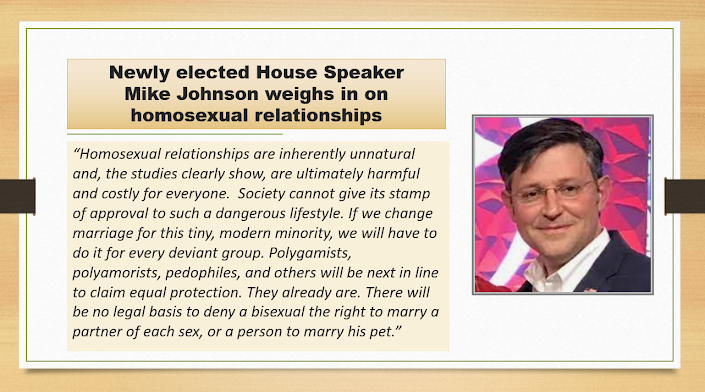 Newly elected House Speaker Mike Johnson weighs in on homosexual relationships

“Homosexual relationships are inherently unnatural and, the studies clearly show, are ultimately harmful and costly for everyone. Society cannot give its stamp of approval to such a dangerous lifestyle. If we change marriage for this tiny, modern minority, we will have to do it for every deviant group. Polygamists, polyamorists, pedophiles, and others will be next in line to claim equal protection. They already are. There will be no legal basis to deny a bisexual the right to marry a partner of each sex, or a person to marry his pet.”